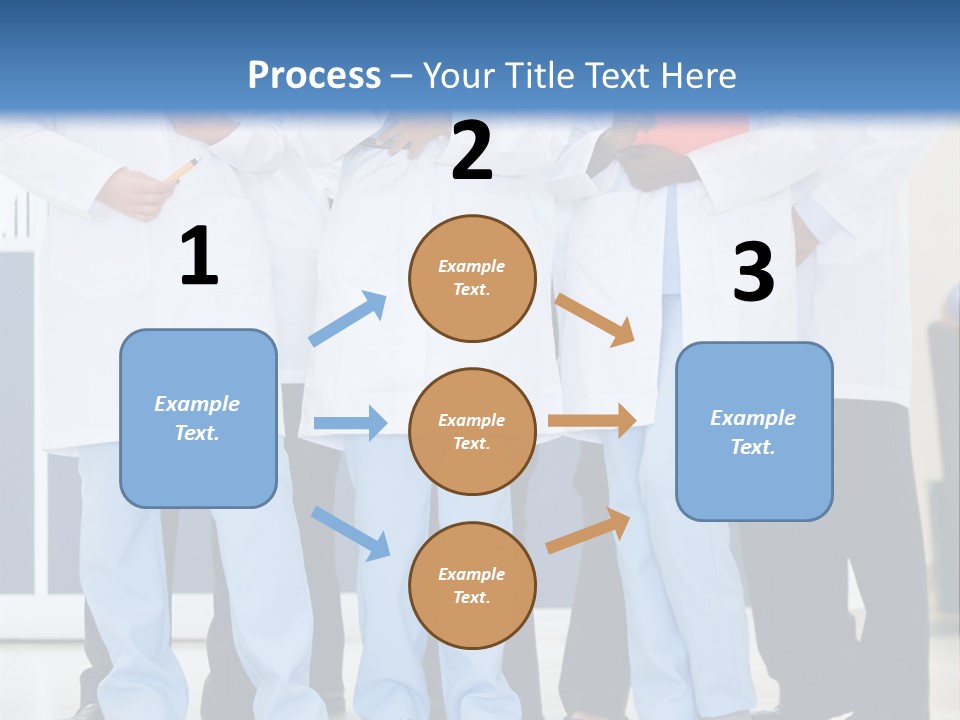 Process – Your Title Text Here

1

Example Text.

2

Example Text.

Example Text.

Example Text.

3

Example Text.